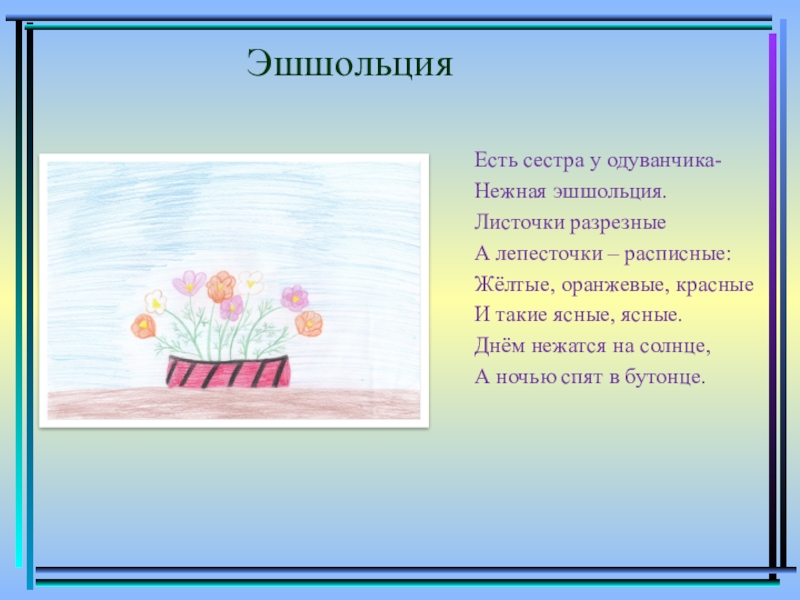 Эшшольция

Есть сестра у одуванчика-
Нежная эшшольция.
Листочки разрезные
А лепесточки – расписные:
Жёлтые, оранжевые, красные
И такие ясные, ясные.
Днём нежатся на солнце,
А ночью спят в бутонце.